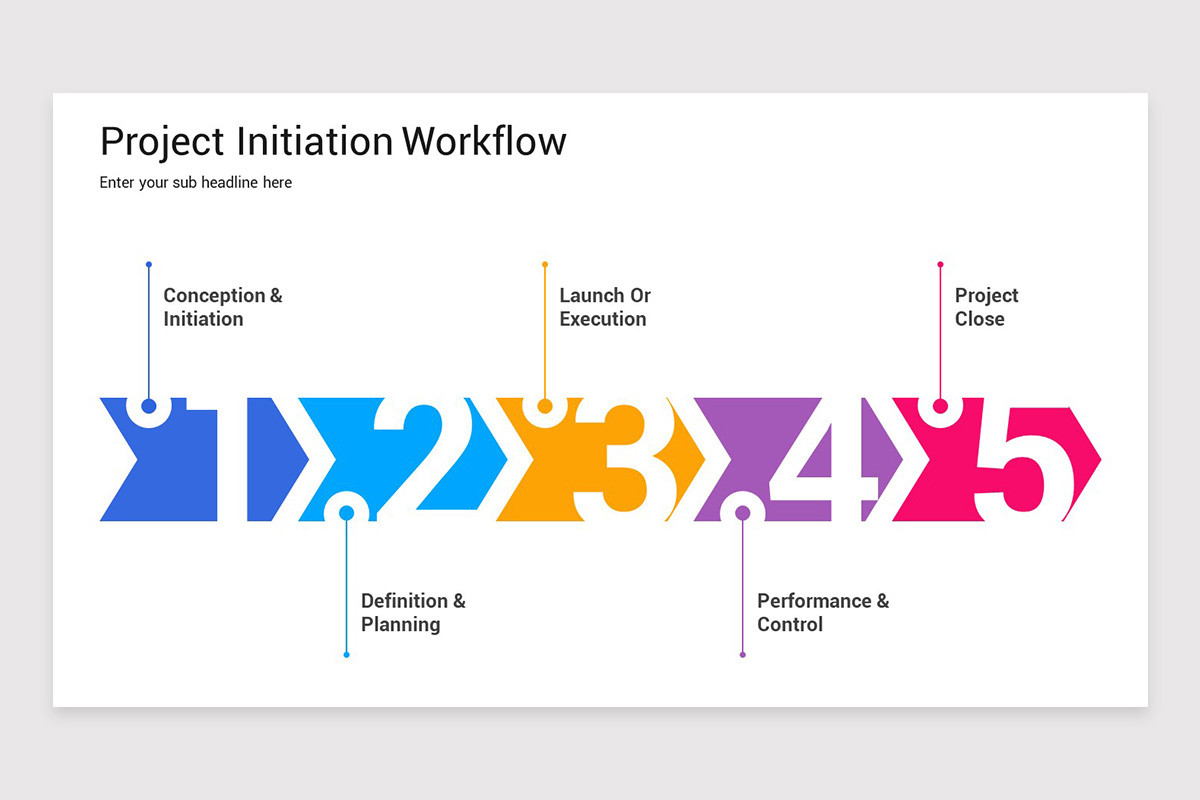 Project Initiation Workflow

Enter your sub headline here

Conception & Initiation

Launch Or Execution

Project Close

1 2 3 4 5

Definition & Planning

Performance & Control